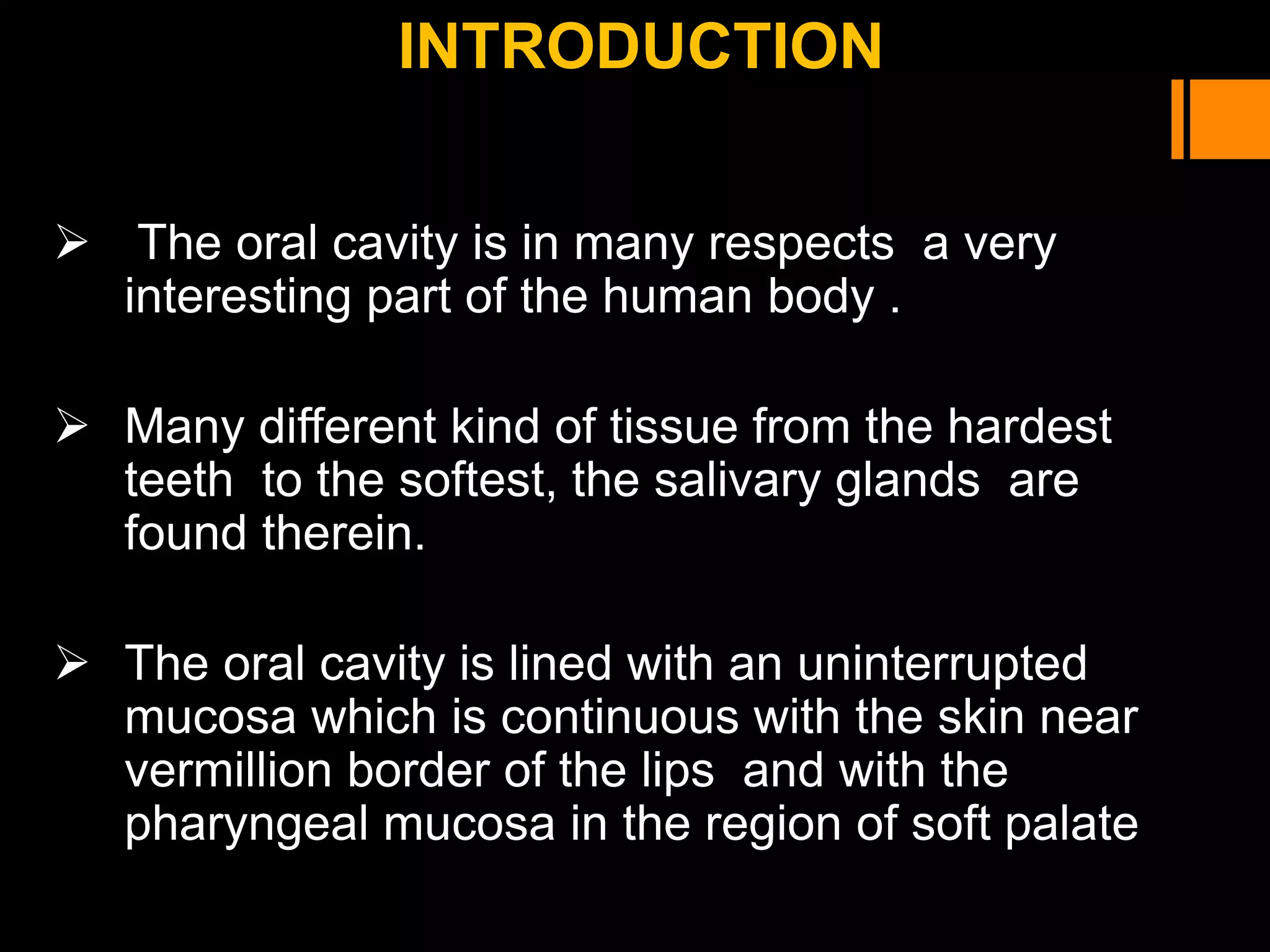 INTRODUCTION

➢ The oral cavity is in many respects a very interesting part of the human body .

➢ Many different kind of tissue from the hardest teeth to the softest, the salivary glands are found therein.

➢ The oral cavity is lined with an uninterrupted mucosa which is continuous with the skin near vermillion border of the lips and with the pharyngeal mucosa in the region of soft palate